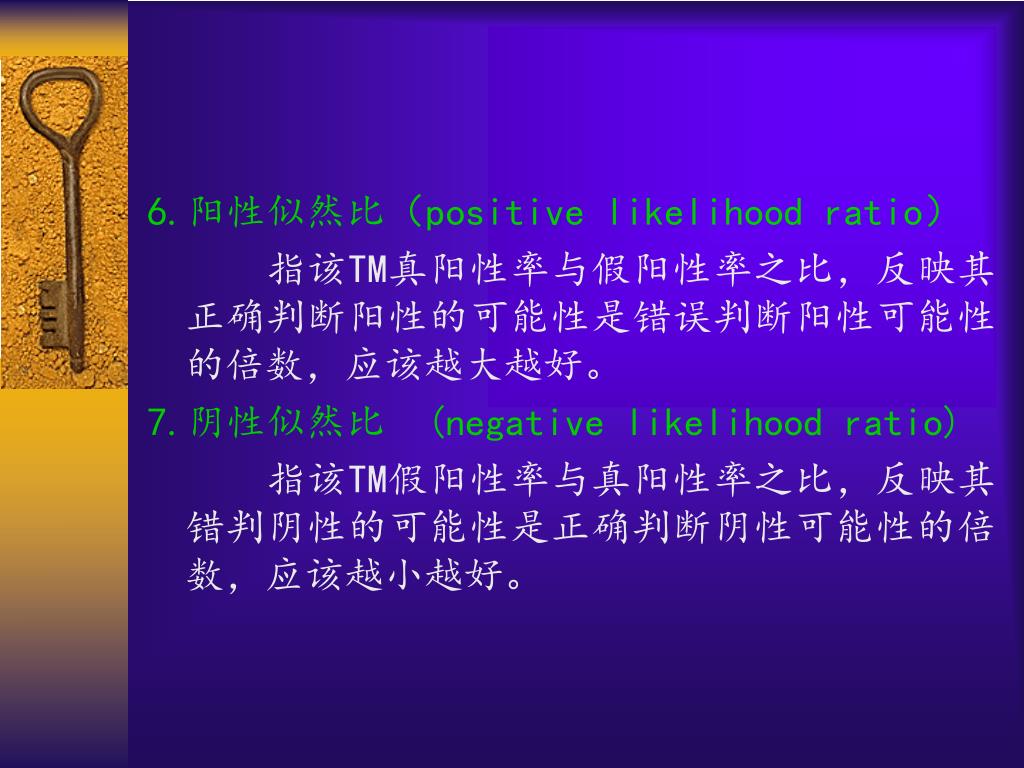 6.阳性似然比（positive likelihood ratio）

指该TM真阳性率与假阳性率之比，反映其正确判断阳性的可能性是错误判断阳性可能性的倍数，应该越大越好。

7.阴性似然比 （negative likelihood ratio）

指该TM假阳性率与真阳性率之比，反映其错判阴性的可能性是正确判断阴性可能性的倍数，应该越小越好。